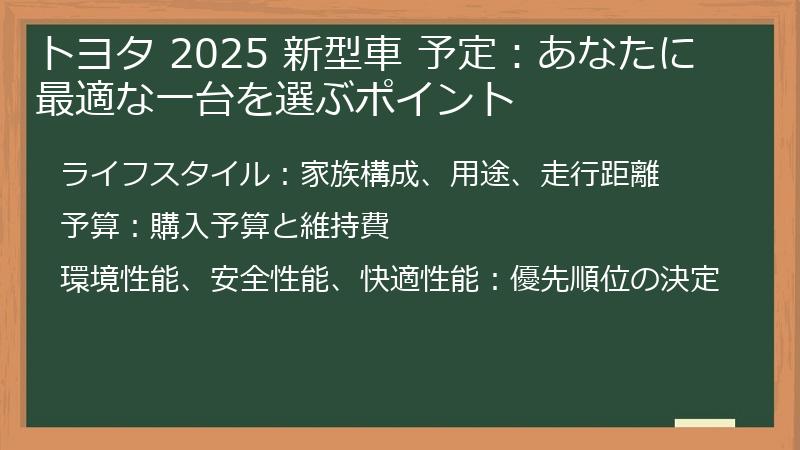 トヨタ 2025 新型車 予定：あなたに最適な一台を選ぶポイント

ライフスタイル：家族構成、用途、走行距離

予算：購入予算と維持費

環境性能、安全性能、快適性能：優先順位の決定